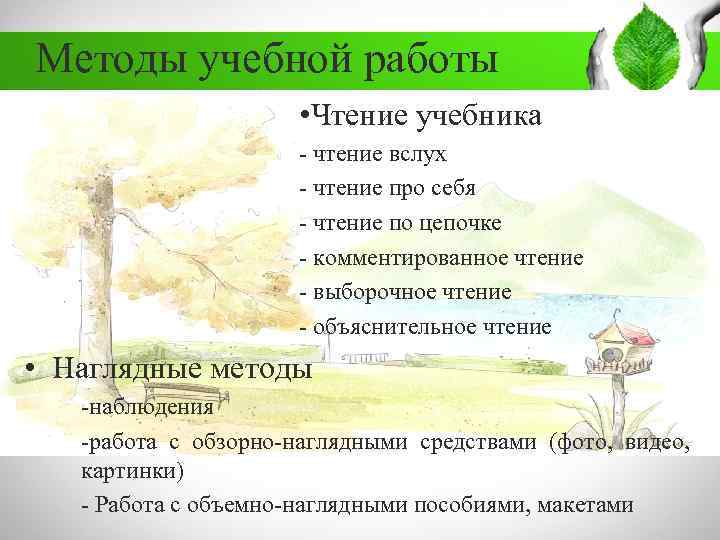 Методы учебной работы

•Чтение учебника
- чтение вслух
- чтение про себя
- чтение по цепочке
- комментированное чтение
- выборочное чтение
- объяснительное чтение

• Наглядные методы
-наблюдения
-работа с обзорно-наглядными средствами (фото, видео, картинки)
- Работа с объемно-наглядными пособиями, макетами